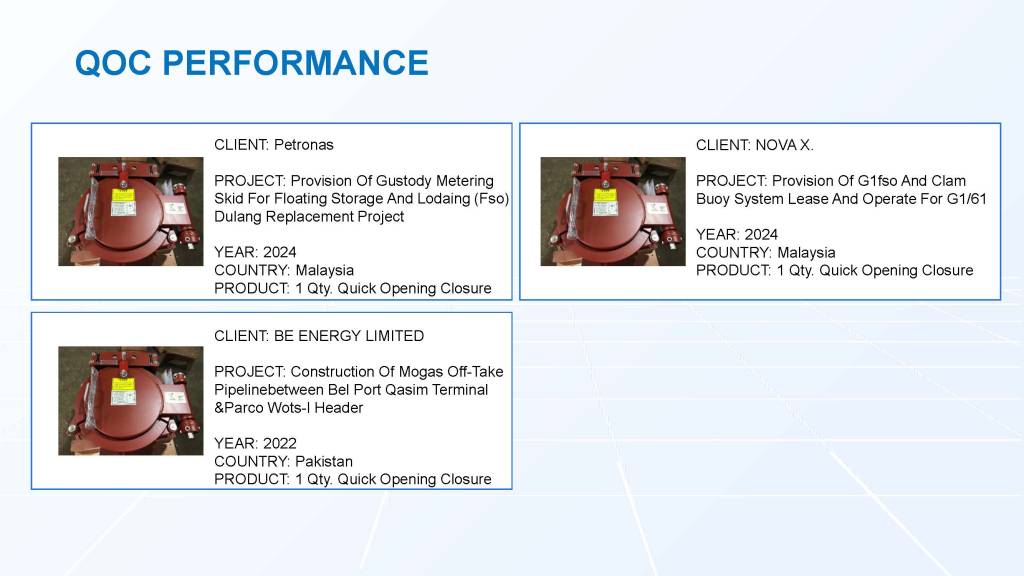 QOC PERFORMANCE

CLIENT: Petronas

PROJECT: Provision Of Gustody Metering Skid For Floating Storage And Lodaing (Fso) Dulang Replacement Project

YEAR: 2024
COUNTRY: Malaysia
PRODUCT: 1 Qty. Quick Opening Closure

CLIENT: NOVA X.

PROJECT: Provision Of G1fso And Clam Buoy System Lease And Operate For G1/61

YEAR: 2024
COUNTRY: Malaysia
PRODUCT: 1 Qty. Quick Opening Closure

CLIENT: BE ENERGY LIMITED

PROJECT: Construction Of Mogas Off-Take Pipelinebetween Bel Port Qasim Terminal &Parco Wots-I Header

YEAR: 2022
COUNTRY: Pakistan
PRODUCT: 1 Qty. Quick Opening Closure